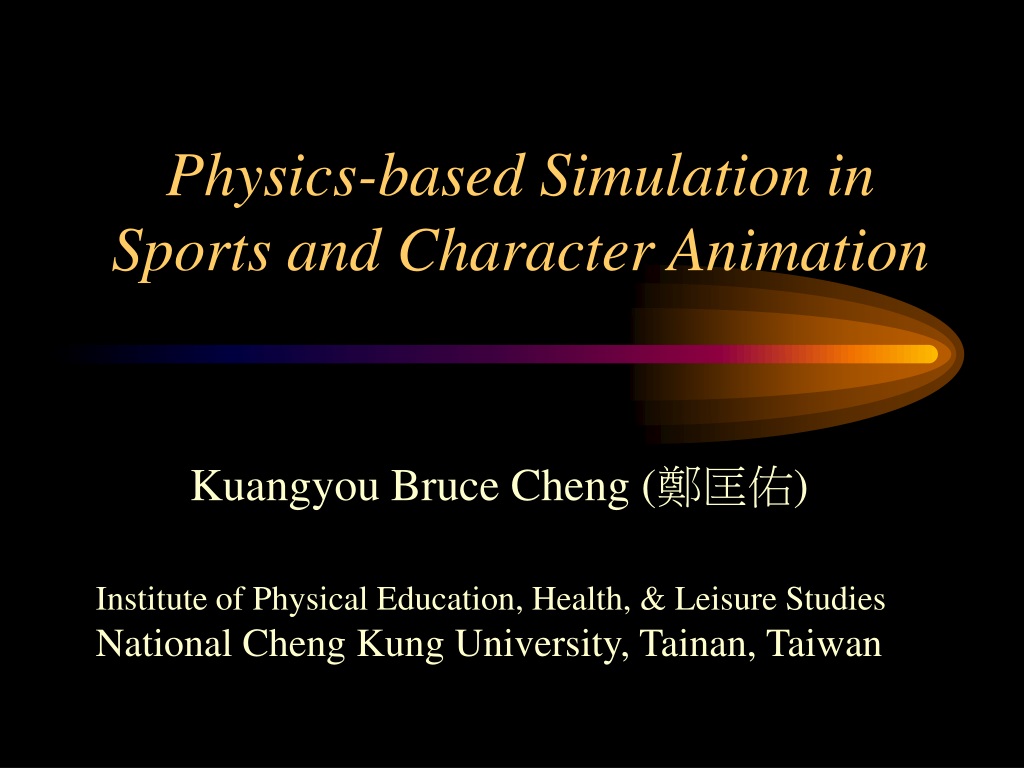 Physics-based Simulation in Sports and Character Animation

Kuangyou Bruce Cheng (鄭匡佑)

Institute of Physical Education, Health, & Leisure Studies
National Cheng Kung University, Tainan, Taiwan